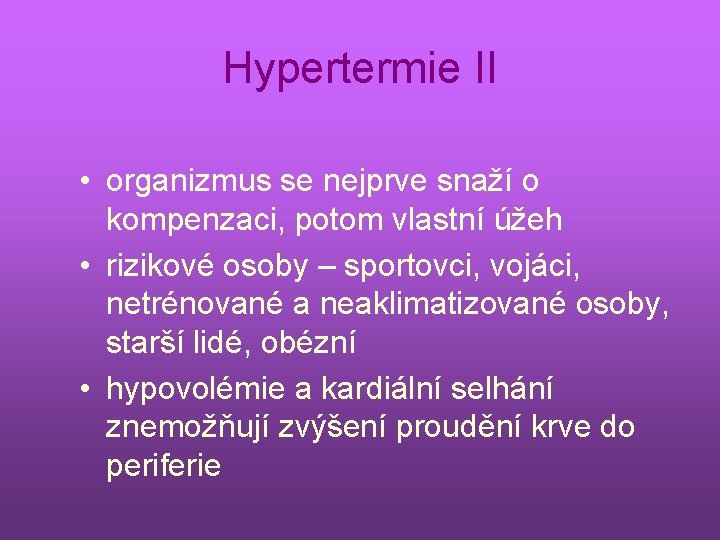 Hypertermie II

• organizmus se nejprve snaží o kompenzaci, potom vlastní úžeh
• rizikové osoby – sportovci, vojáci, netrénované a neaklimatizované osoby, starší lidé, obézní
• hypovolémie a kardiální selhání znemožňují zvýšení proudění krve do periferie